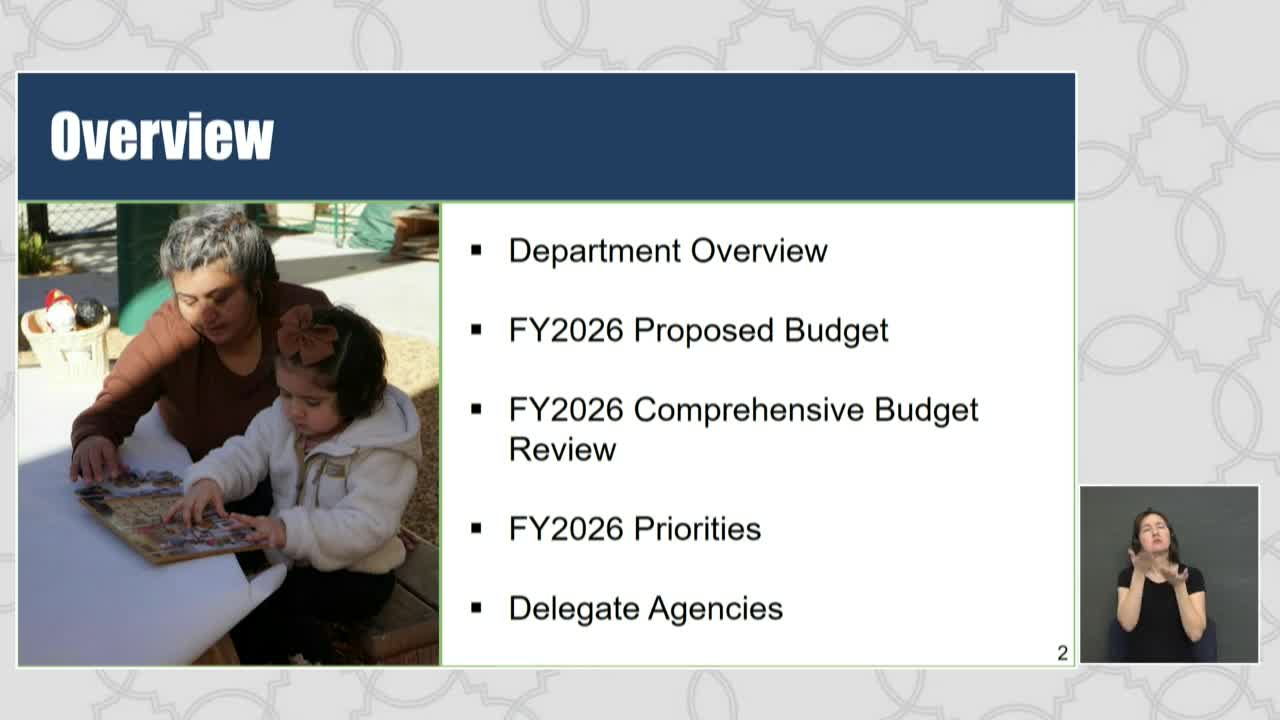 Overview

▪ Department Overview

▪ FY2026 Proposed Budget

▪ FY2026 Comprehensive Budget Review

▪ FY2026 Priorities

▪ Delegate Agencies

2